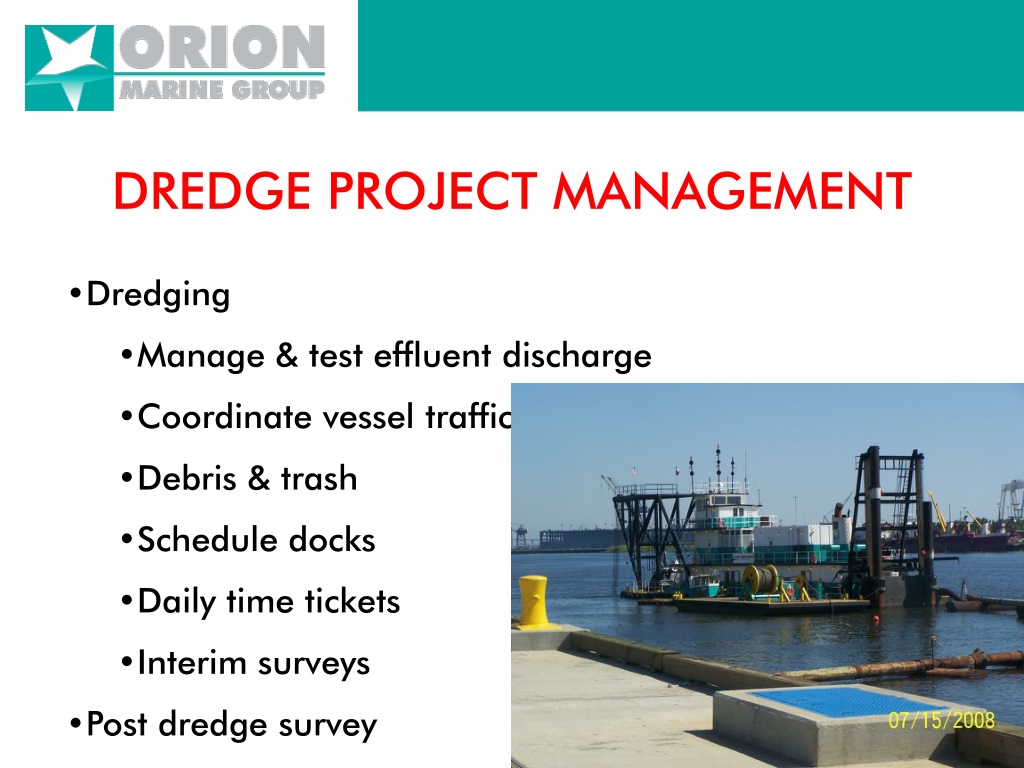 ORION
MARINE GROUP

DREDGE PROJECT MANAGEMENT

•Dredging

•Manage & test effluent discharge

•Coordinate vessel traffic

•Debris & trash

•Schedule docks

•Daily time tickets

•Interim surveys

•Post dredge survey

07/15/2008